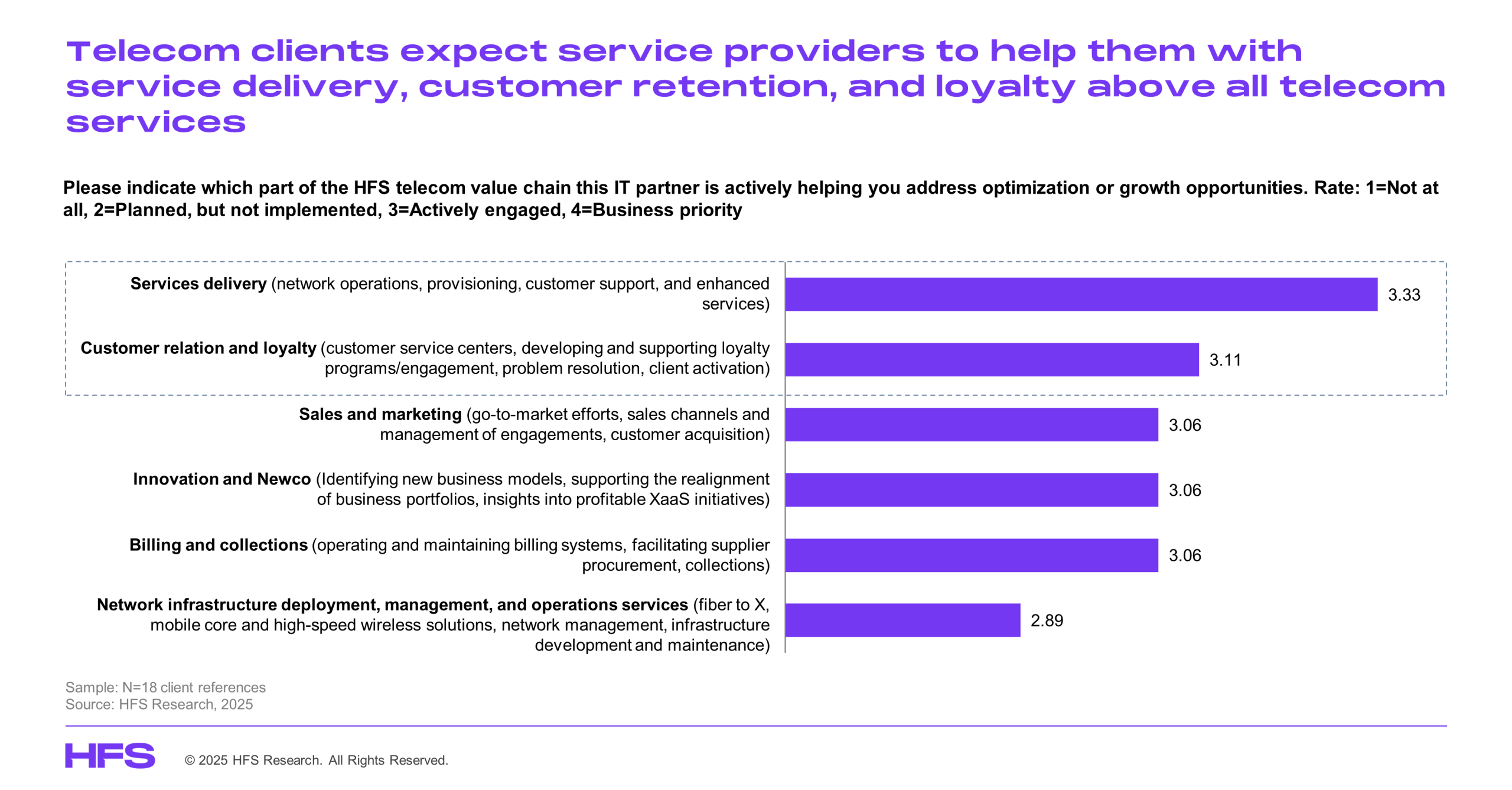 Telecom clients expect service providers to help them with service delivery, customer retention, and loyalty above all telecom services

Please indicate which part of the HFS telecom value chain this IT partner is actively helping you address optimization or growth opportunities. Rate: 1=Not at all, 2=Planned, but not implemented, 3=Actively engaged, 4=Business priority

Services delivery (network operations, provisioning, customer support, and enhanced services) 3.33

Customer relation and loyalty (customer service centers, developing and supporting loyalty programs/engagement, problem resolution, client activation) 3.11

Sales and marketing (go-to-market efforts, sales channels and management of engagements, customer acquisition) 3.06

Innovation and Newco (Identifying new business models, supporting the realignment of business portfolios, insights into profitable XaaS initiatives) 3.06

Billing and collections (operating and maintaining billing systems, facilitating supplier procurement, collections) 3.06

Network infrastructure deployment, management, and operations services (fiber to X, mobile core and high-speed wireless solutions, network management, infrastructure development and maintenance) 2.89

Sample: N=18 client references
Source: HFS Research, 2025

HFS © 2025 HFS Research. All Rights Reserved.